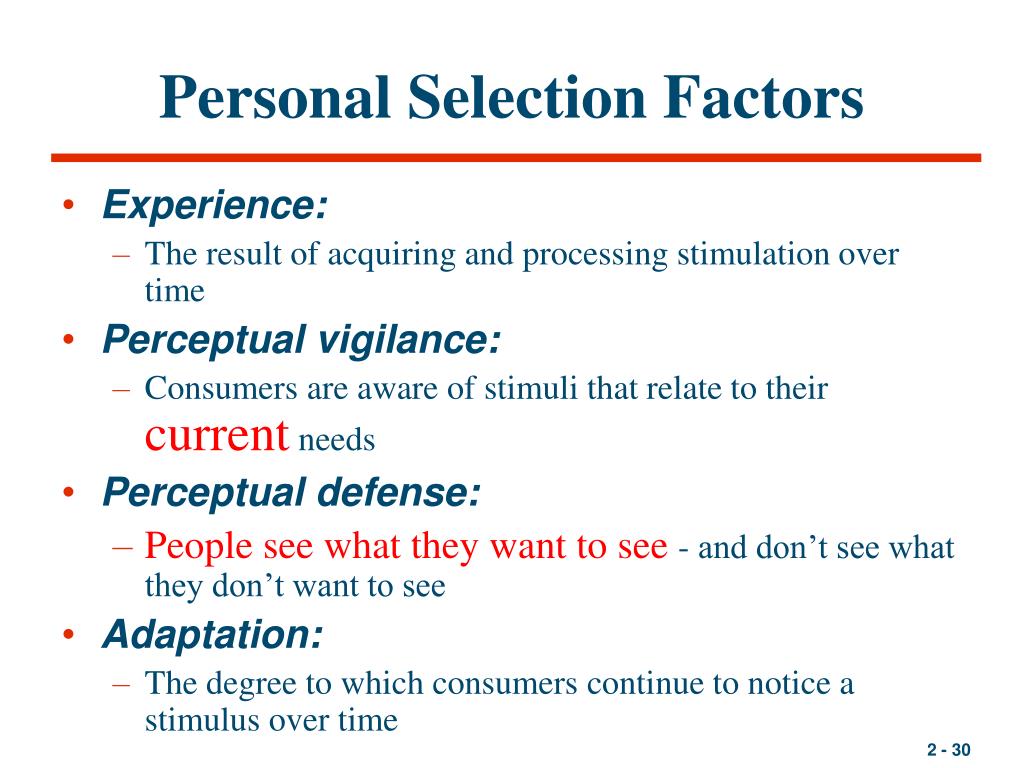 Personal Selection Factors

• Experience:
– The result of acquiring and processing stimulation over time

• Perceptual vigilance:
– Consumers are aware of stimuli that relate to their current needs

• Perceptual defense:
– People see what they want to see - and don’t see what they don’t want to see

• Adaptation:
– The degree to which consumers continue to notice a stimulus over time

2 - 30